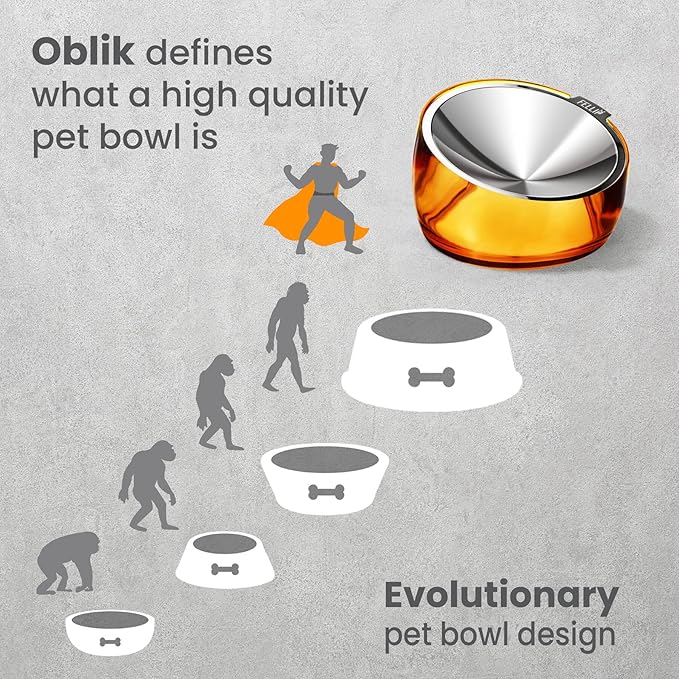 Oblik defines what a high quality pet bowl is

FELLIP

Evolutionary pet bowl design